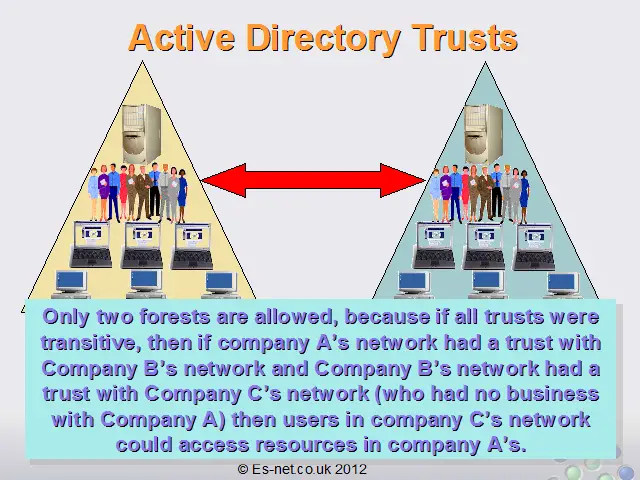 Active Directory Trusts

Only two forests are allowed, because if all trusts were transitive, then if company A's network had a trust with Company B's network and Company B's network had a trust with Company C's network (who had no business with Company A) then users in company C's network could access resources in company A's.

© Es-net.co.uk 2012